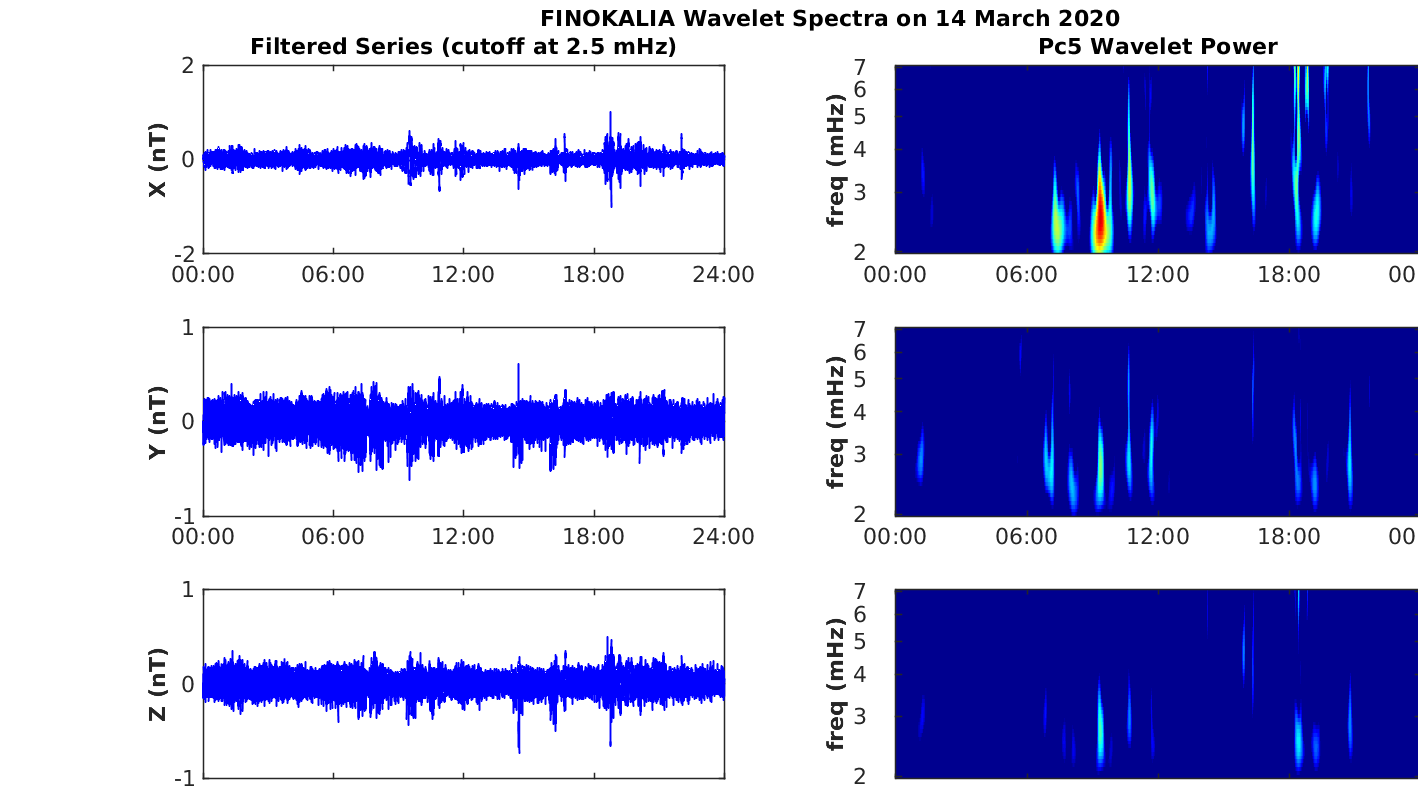 FINOKALIA Wavelet Spectra on 14 March 2020

Filtered Series (cutoff at 2.5 mHz)

X (nT)
2
0
-2
00:00 06:00 12:00 18:00 24:00

Y (nT)
1
0
-1
00:00 06:00 12:00 18:00 24:00

Z (nT)
1
0
-1

Pc5 Wavelet Power

freq (mHz)
7
6
5
4
3
2
00:00 06:00 12:00 18:00 00

freq (mHz)
7
6
5
4
3
2
00:00 06:00 12:00 18:00 00

freq (mHz)
7
6
5
4
3
2